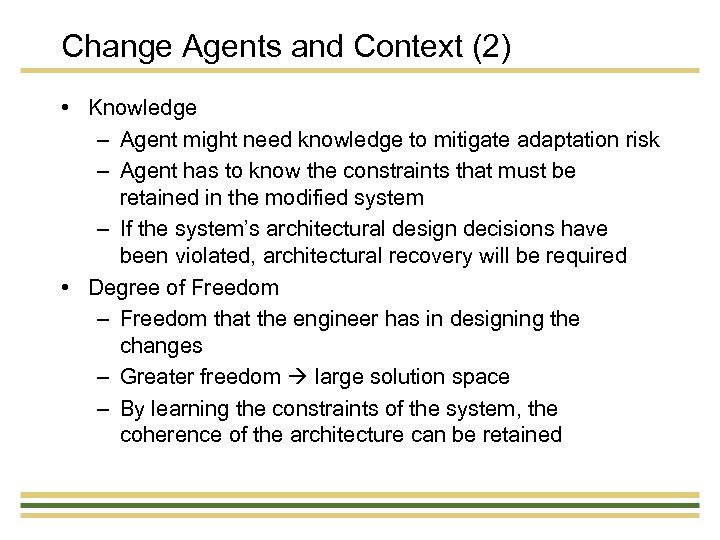 Change Agents and Context (2)

• Knowledge
– Agent might need knowledge to mitigate adaptation risk
– Agent has to know the constraints that must be retained in the modified system
– If the system's architectural design decisions have been violated, architectural recovery will be required

• Degree of Freedom
– Freedom that the engineer has in designing the changes
– Greater freedom → large solution space
– By learning the constraints of the system, the coherence of the architecture can be retained